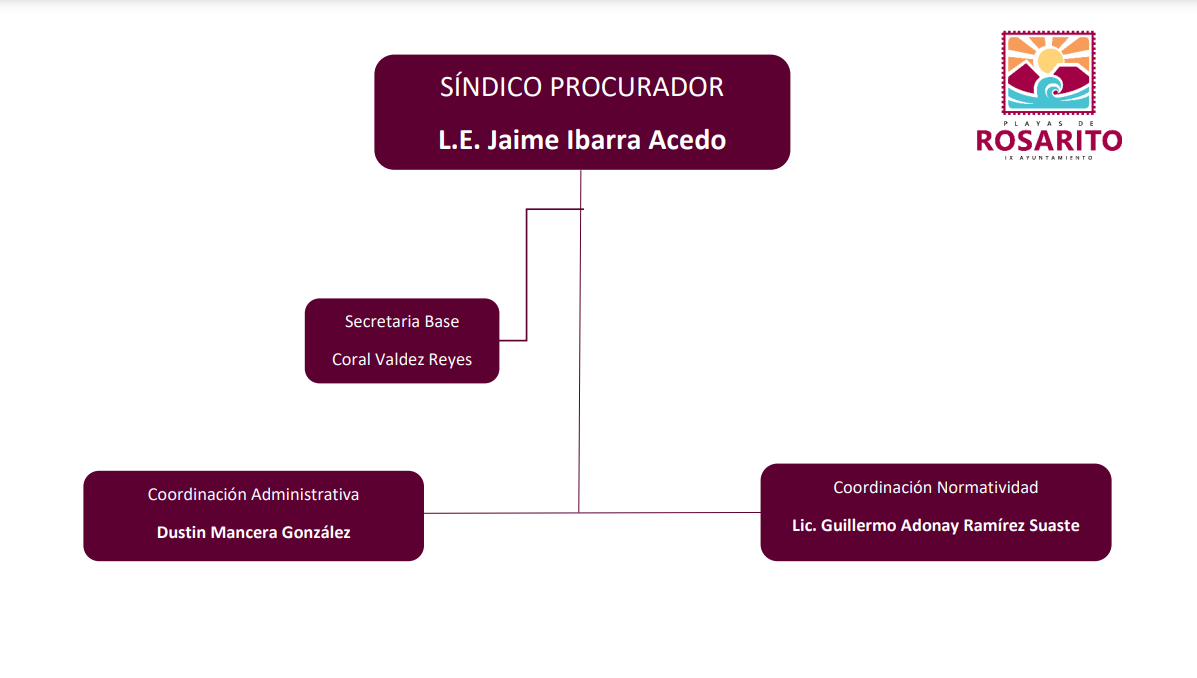 SÍNDICO PROCURADOR

L.E. Jaime Ibarra Acedo

PLAYAS DE
ROSARITO
IX AYUNTAMIENTO

Secretaria Base

Coral Valdez Reyes

Coordinación Administrativa

Dustin Mancera González

Coordinación Normatividad

Lic. Guillermo Adonay Ramírez Suaste